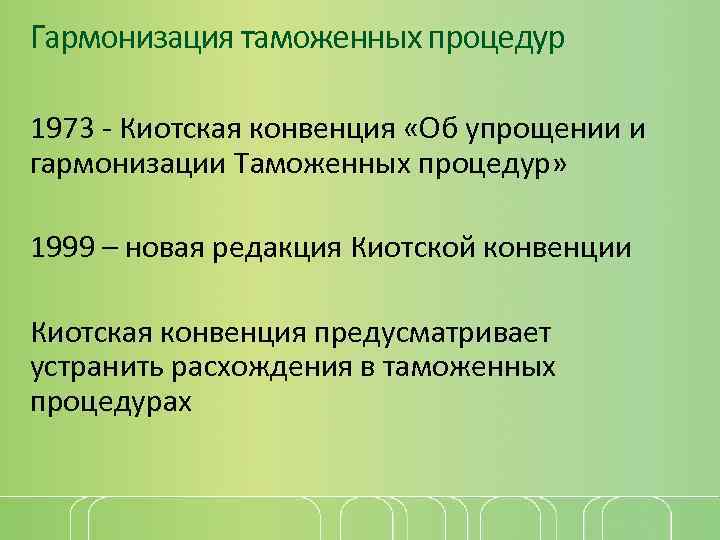 Гармонизация таможенных процедур

1973 - Киотская конвенция «Об упрощении и гармонизации Таможенных процедур»

1999 – новая редакция Киотской конвенции

Киотская конвенция предусматривает устранить расхождения в таможенных процедурах